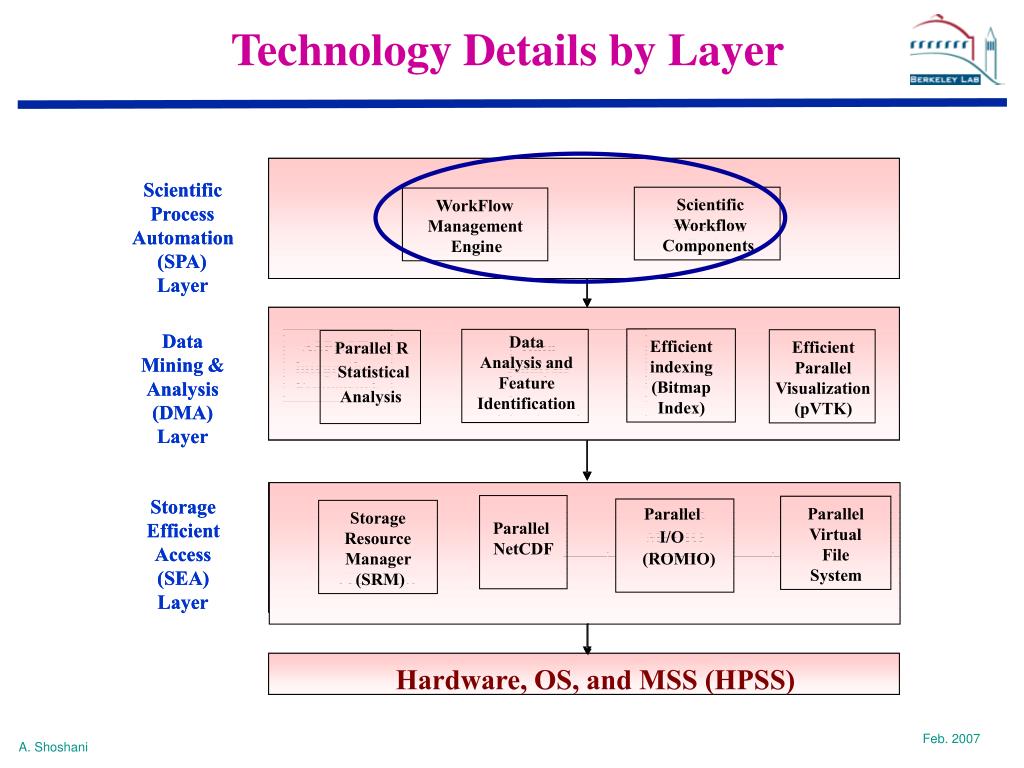 Technology Details by Layer

BERKELEY LAB

Scientific Process Automation (SPA) Layer

WorkFlow Management Engine

Scientific Workflow Components

Data Mining & Analysis (DMA) Layer

Parallel R Statistical Analysis

Data Analysis and Feature Identification

Efficient indexing (Bitmap Index)

Efficient Parallel Visualization (pVTK)

Storage Efficient Access (SEA) Layer

Storage Resource Manager (SRM)

Parallel NetCDF

Parallel I/O (ROMIO)

Parallel Virtual File System

Hardware, OS, and MSS (HPSS)

A. Shoshani

Feb. 2007